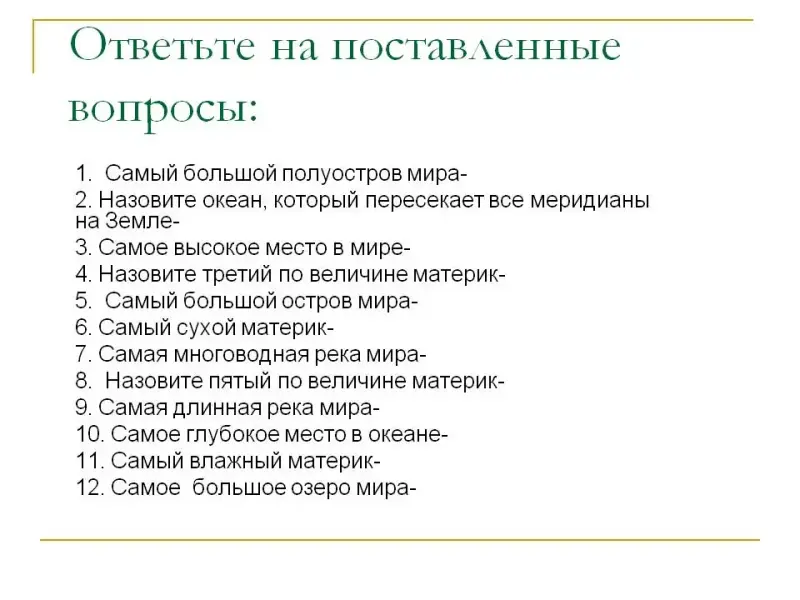 Ответьте на поставленные вопросы:

1. Самый большой полуостров мира-
2. Назовите океан, который пересекает все меридианы на Земле-
3. Самое высокое место в мире-
4. Назовите третий по величине материк-
5. Самый большой остров мира-
6. Самый сухой материк-
7. Самая многоводная река мира-
8. Назовите пятый по величине материк-
9. Самая длинная река мира-
10. Самое глубокое место в океане-
11. Самый влажный материк-
12. Самое большое озеро мира-